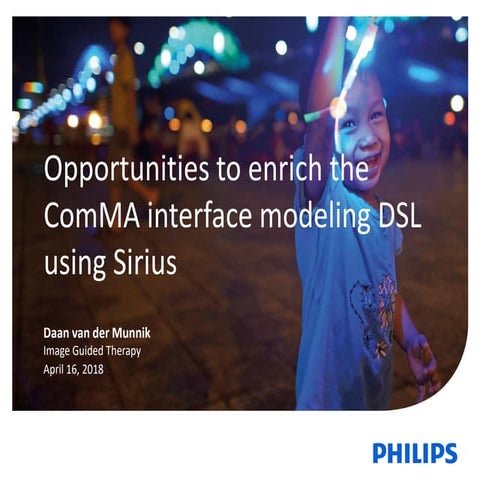 Opportunities to enrich the ComMA interface modeling DSL using Sirius

Daan van der Munnik
Image Guided Therapy
April 16, 2018

PHILIPS